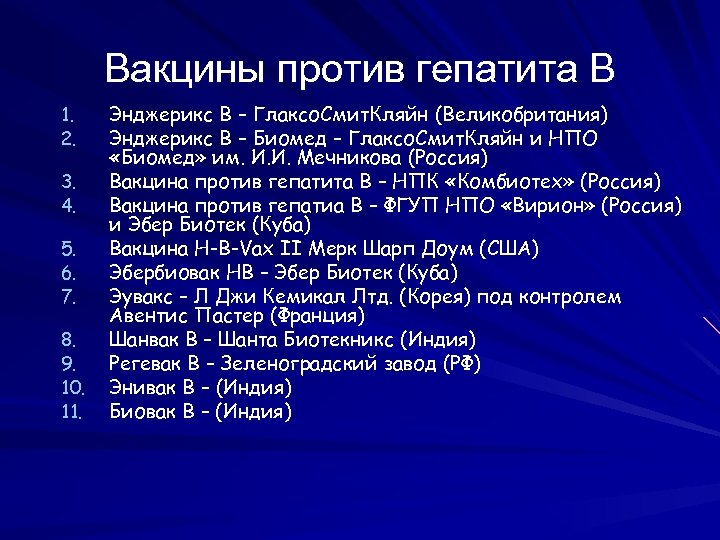 Вакцины против гепатита В

1. Энджерикс В – ГлаксоСмитКляйн (Великобритания)
2. Энджерикс В – Биомед – ГлаксоСмитКляйн и НПО «Биомед» им. И.И. Мечникова (Россия)
3. Вакцина против гепатита В – НПК «Комбиотех» (Россия)
4. Вакцина против гепатиа В – ФГУП НПО «Вирион» (Россия) и Эбер Биотек (Куба)
5. Вакцина H-B-Vax II Мерк Шарп Доум (США)
6. Эбербиовак НВ – Эбер Биотек (Куба)
7. Эувакс – Л Джи Кемикал Лтд. (Корея) под контролем Авентис Пастер (Франция)
8. Шанвак В – Шанта Биотекникс (Индия)
9. Регевак В – Зеленоградский завод (РФ)
10. Энивак В – (Индия)
11. Биовак В – (Индия)